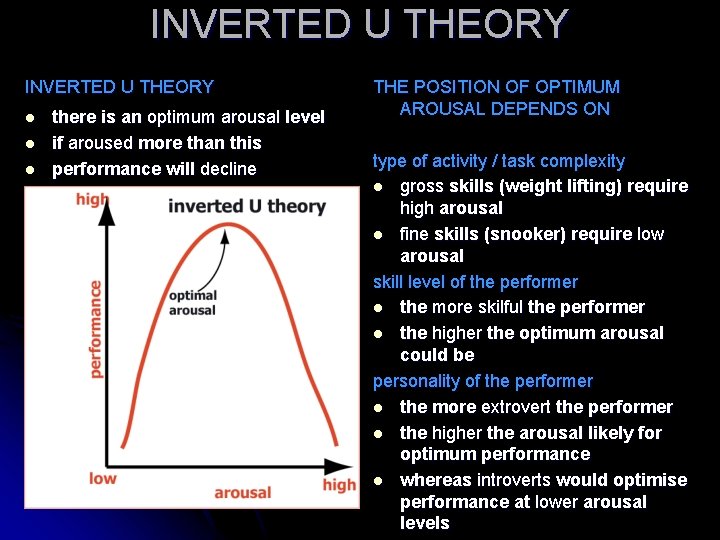 INVERTED U THEORY

INVERTED U THEORY

• there is an optimum arousal level
• if aroused more than this
• performance will decline

high

inverted U theory

optimal arousal

performance

low

arousal

high

THE POSITION OF OPTIMUM AROUSAL DEPENDS ON

type of activity / task complexity

• gross skills (weight lifting) require high arousal
• fine skills (snooker) require low arousal

skill level of the performer

• the more skilful the performer
• the higher the optimum arousal could be

personality of the performer

• the more extrovert the performer
• the higher the arousal likely for optimum performance
• whereas introverts would optimise performance at lower arousal levels